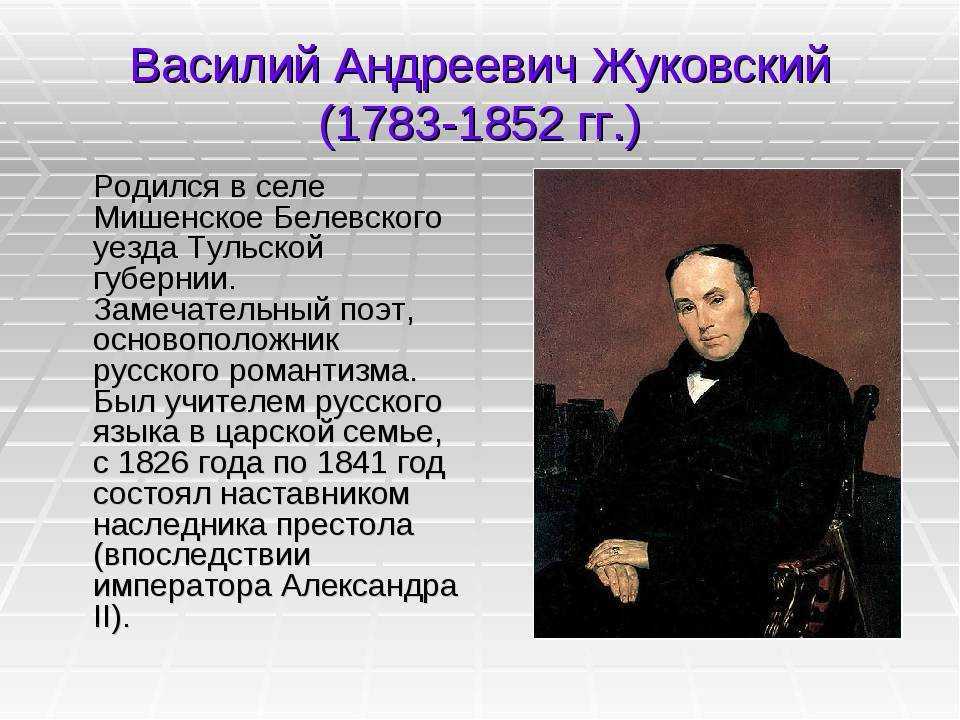 Василий Андреевич Жуковский (1783-1852 гг.)

Родился в селе Мишенское Белевского уезда Тульской губернии. Замечательный поэт, основоположник русского романтизма. Был учителем русского языка в царской семье, с 1826 года по 1841 год состоял наставником наследника престола (впоследствии императора Александра II).